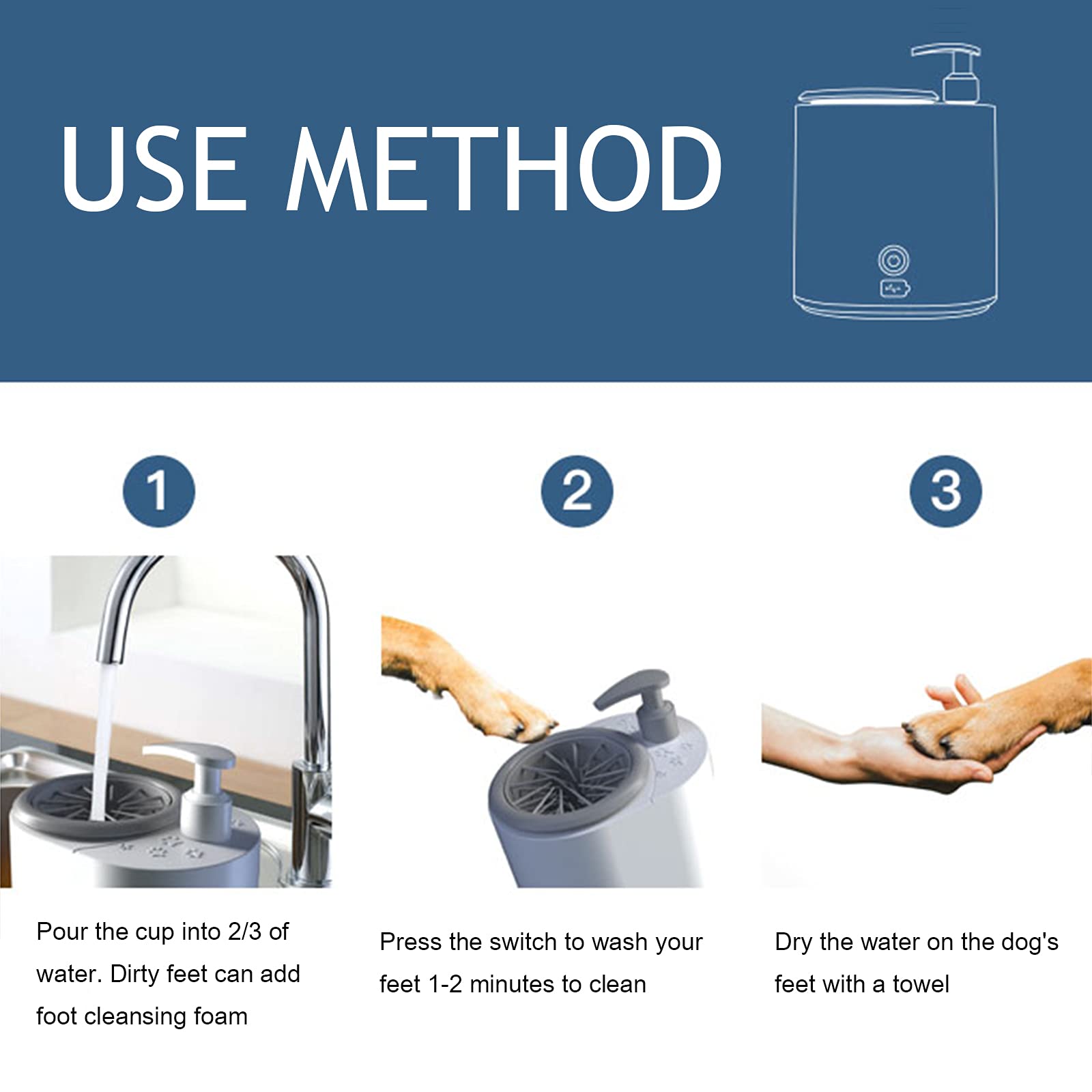 USE METHOD

1

Pour the cup into 2/3 of water. Dirty feet can add foot cleansing foam

2

Press the switch to wash your feet 1-2 minutes to clean

3

Dry the water on the dog's feet with a towel